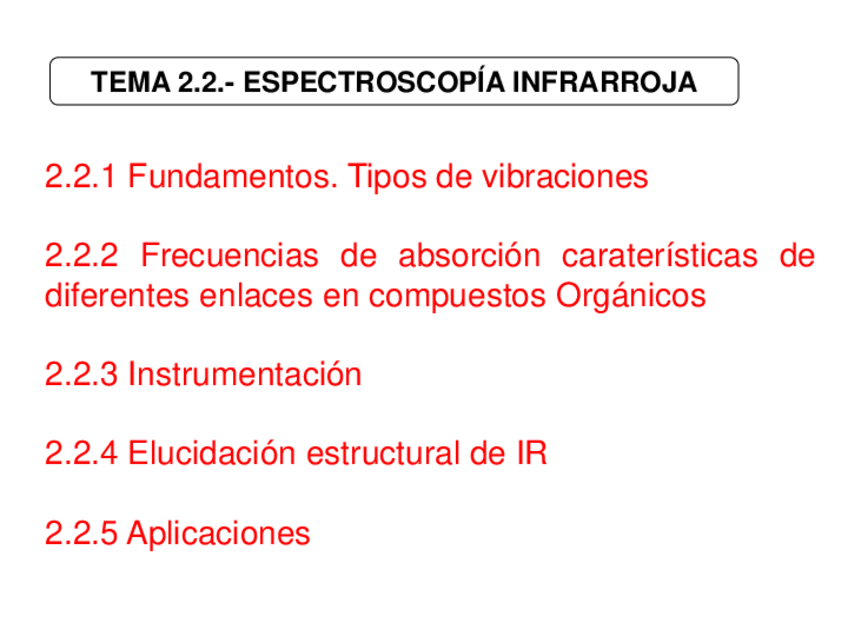 TEMA 2.2.- ESPECTROSCOPÍA INFRARROJA

2.2.1 Fundamentos. Tipos de vibraciones

2.2.2 Frecuencias de absorción caraterísticas de diferentes enlaces en compuestos Orgánicos

2.2.3 Instrumentación

2.2.4 Elucidación estructural de IR

2.2.5 Aplicaciones